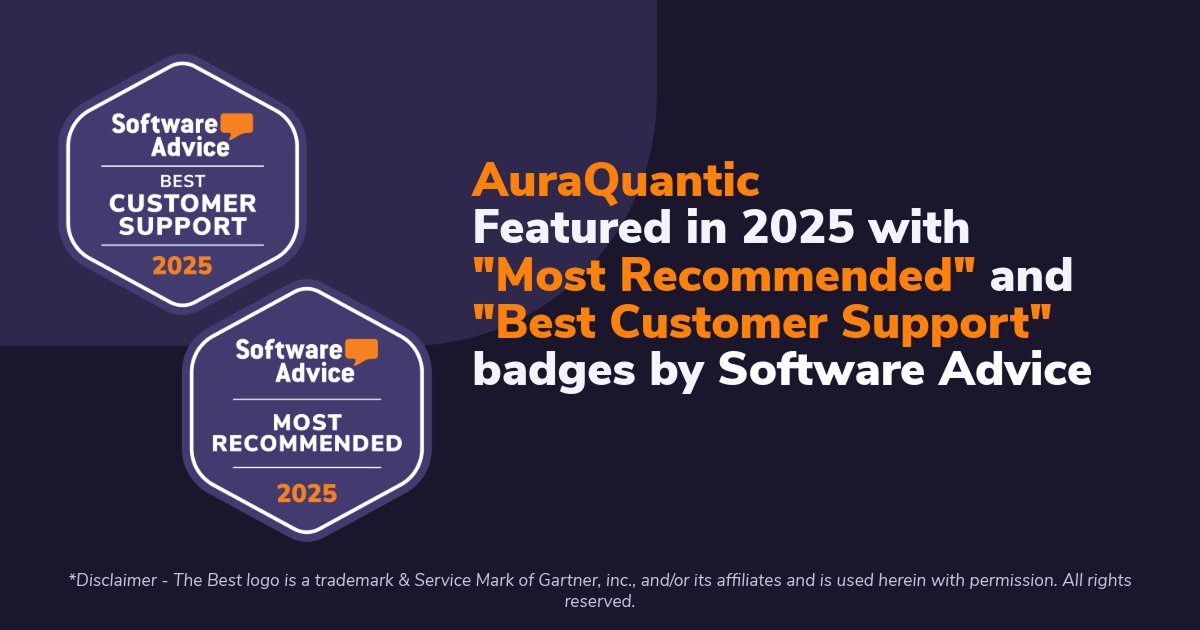 Software Advice
BEST
CUSTOMER SUPPORT
2025

Software Advice
MOST RECOMMENDED
2025

AuraQuantic
Featured in 2025 with "Most Recommended" and "Best Customer Support" badges by Software Advice

*Disclaimer - The Best logo is a trademark & Service Mark of Gartner, inc., and/or its affiliates and is used herein with permission. All rights reserved.